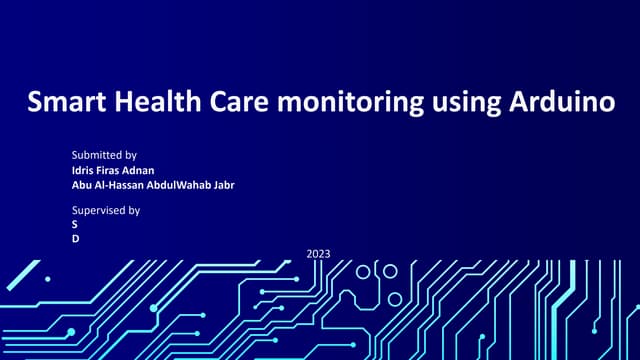 Smart Health Care monitoring using Arduino

Submitted by
Idris Firas Adnan
Abu Al-Hassan AbdulWahab Jabr

Supervised by
S
D

2023